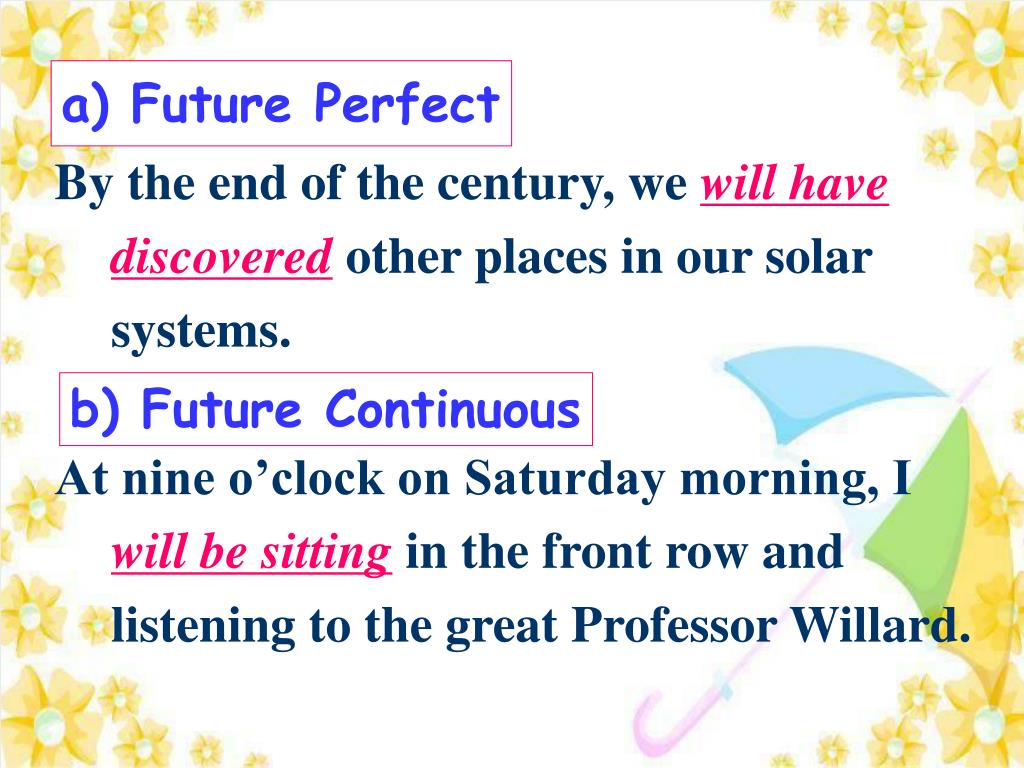 a) Future Perfect

By the end of the century, we will have discovered other places in our solar systems.

b) Future Continuous

At nine o’clock on Saturday morning, I will be sitting in the front row and listening to the great Professor Willard.